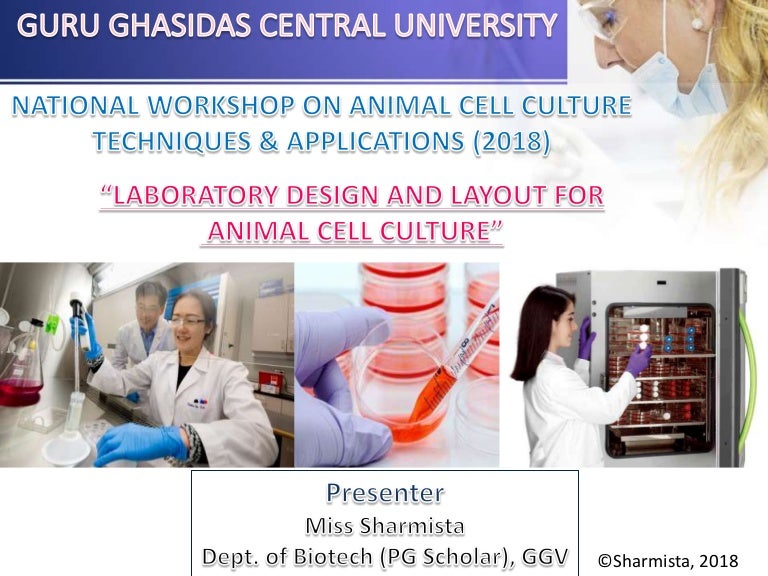 GURU GHASIDAS CENTRAL UNIVERSITY

NATIONAL WORKSHOP ON ANIMAL CELL CULTURE TECHNIQUES & APPLICATIONS (2018)

“LABORATORY DESIGN AND LAYOUT FOR ANIMAL CELL CULTURE”

Presenter
Miss Sharmista
Dept. of Biotech (PG Scholar), GGV

©Sharmista, 2018